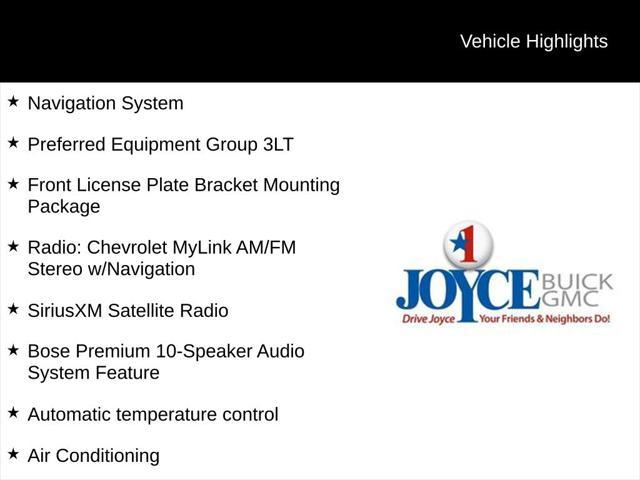 Vehicle Highlights

★ Navigation System

★ Preferred Equipment Group 3LT

★ Front License Plate Bracket Mounting Package

★ Radio: Chevrolet MyLink AM/FM Stereo w/Navigation

★ SiriusXM Satellite Radio

★ Bose Premium 10-Speaker Audio System Feature

★ Automatic temperature control

★ Air Conditioning

1
JOYCE BUICK GMC
Drive Joyce Your Friends & Neighbors Do!